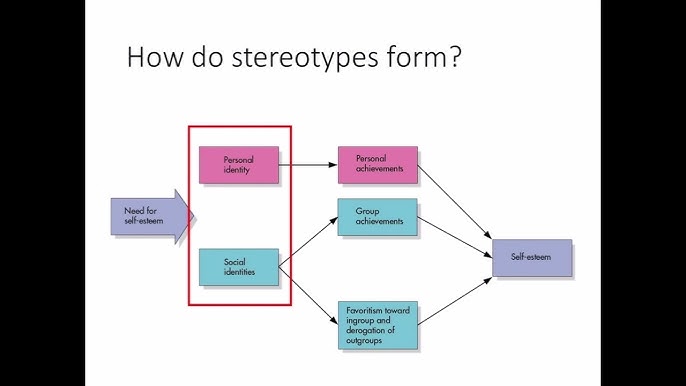 How do stereotypes form?

Need for self-esteem

Personal identity

Social identities

Personal achievements

Group achievements

Favoritism toward ingroup and derogation of outgroups

Self-esteem